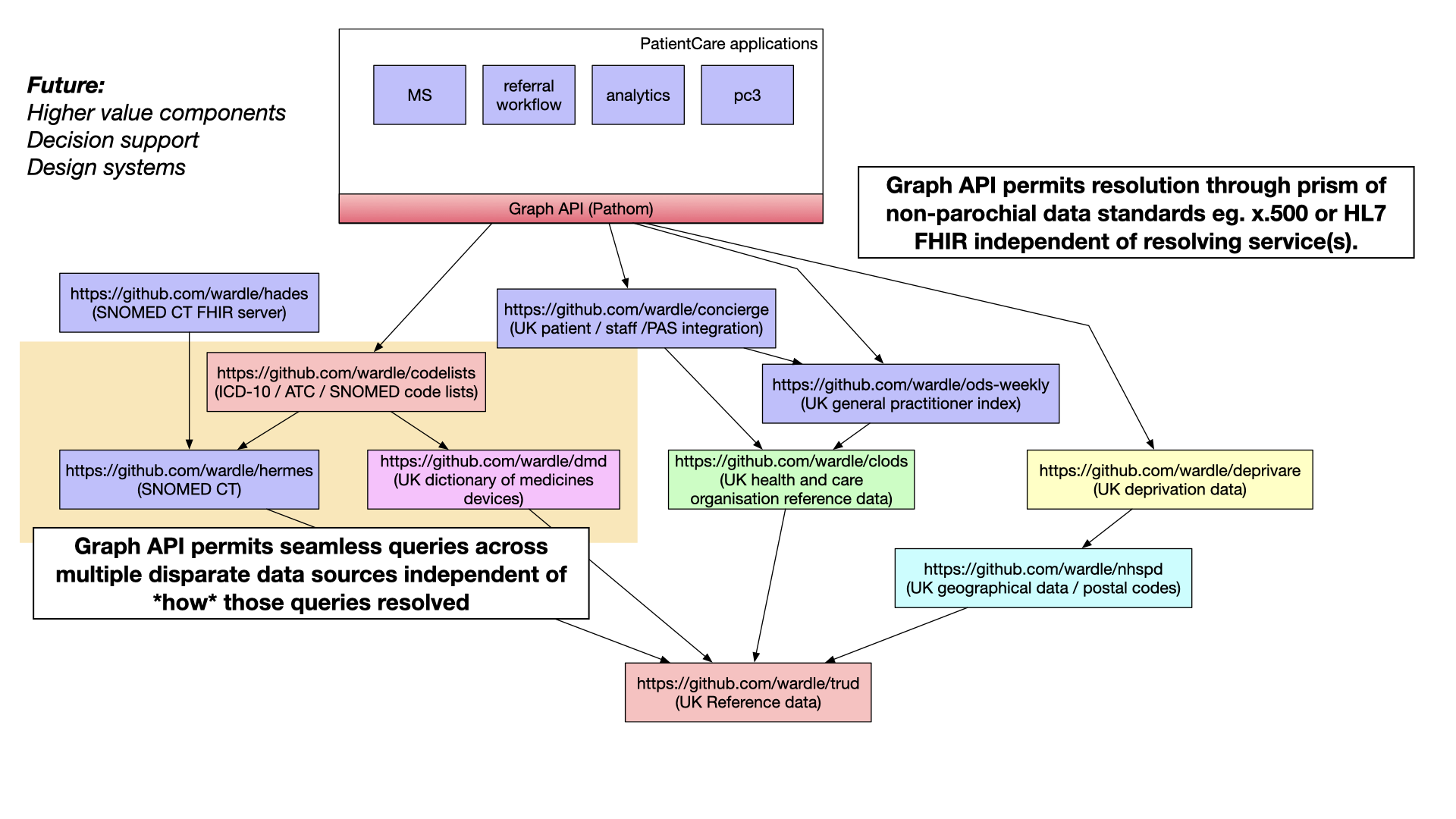 Future:
Higher value components
Decision support
Design systems

PatientCare applications

MS

referral workflow

analytics

pc3

Graph API (Pathom)

Graph API permits resolution through prism of non-parochial data standards eg. x.500 or HL7 FHIR independent of resolving service(s).

https://github.com/wardle/hades
(SNOMED CT FHIR server)

https://github.com/wardle/concierge
(UK patient / staff /PAS integration)

https://github.com/wardle/codelists
(ICD-10 / ATC / SNOMED code lists)

https://github.com/wardle/ods-weekly
(UK general practitioner index)

https://github.com/wardle/hermes
(SNOMED CT)

https://github.com/wardle/dmd
(UK dictionary of medicines devices)

https://github.com/wardle/clods
(UK health and care organisation reference data)

https://github.com/wardle/deprivare
(UK deprivation data)

Graph API permits seamless queries across multiple disparate data sources independent of *how* those queries resolved

https://github.com/wardle/nhspd
(UK geographical data / postal codes)

https://github.com/wardle/trud
(UK Reference data)